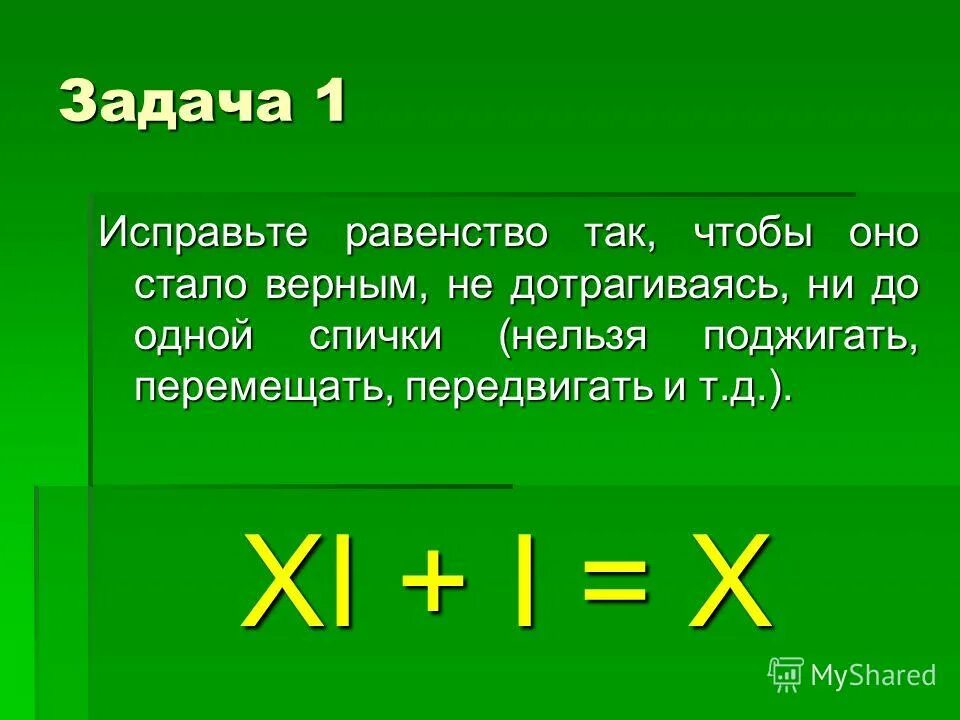 Задача 1

Исправьте равенство так, чтобы оно стало верным, не дотрагиваясь, ни до одной спички (нельзя поджигать, перемещать, передвигать и т.д.).

XI + I = X

MyShared